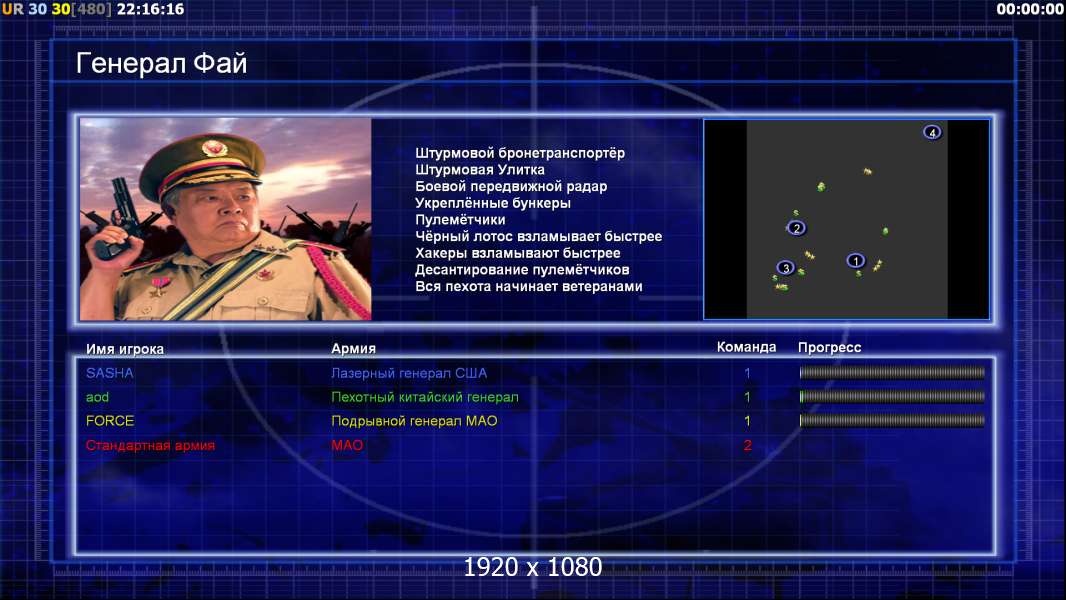 UR 30 30[480] 22:16:16

00:00:00

Генерал Фай

Штурмовой бронетранспортёр
Штурмовая Улитка
Боевой передвижной радар
Укреплённые бункеры
Пулемётчики
Чёрный лотос взламывает быстрее
Хакеры взламывают быстрее
Десантирование пулемётчиков
Вся пехота начинает ветеранами

4
2
1
3

| Имя игрока | Армия | Команда | Прогресс |
|---|---|---|---|
| SASHA | Лазерный генерал США | 1 | |
| aod | Пехотный китайский генерал | 1 | |
| FORCE | Подрывной генерал МАО | 1 | |
| Стандартная армия | МАО | 2 | |

1920 x 1080